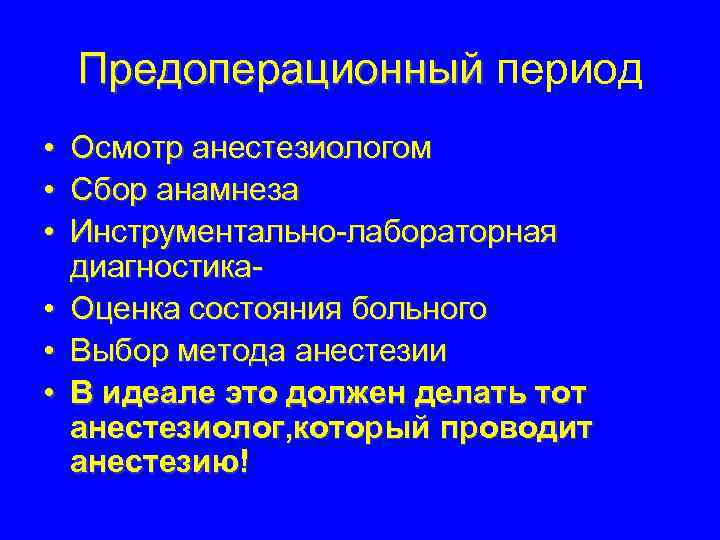 Предоперационный период

• Осмотр анестезиологом
• Сбор анамнеза
• Инструментально-лабораторная диагностика-
• Оценка состояния больного
• Выбор метода анестезии
• В идеале это должен делать тот анестезиолог,который проводит анестезию!